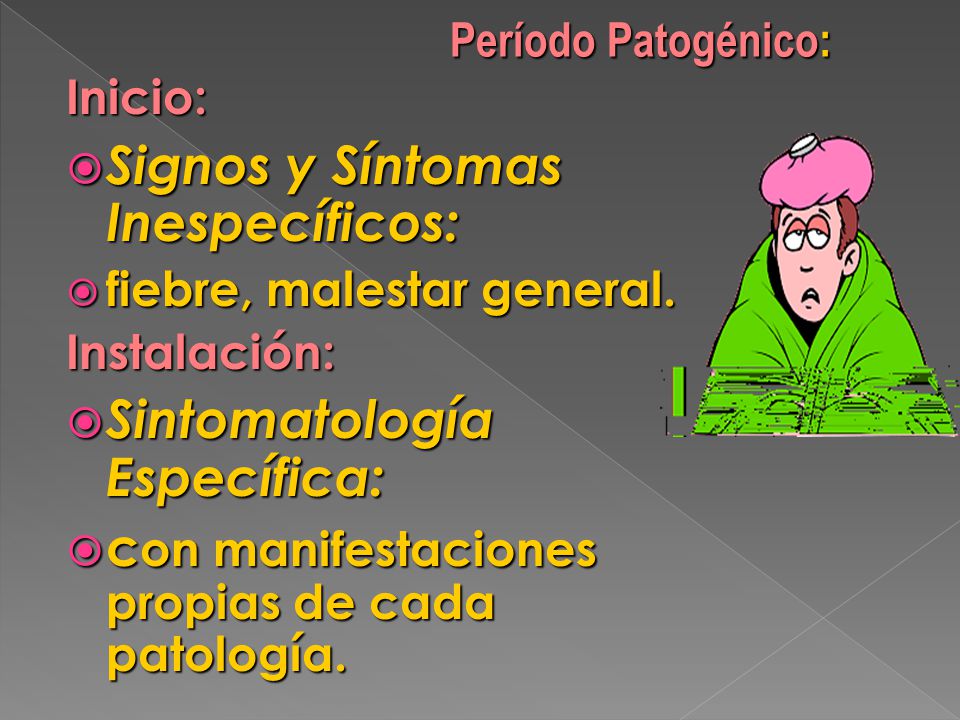 Período Patogénico:

Inicio:

Signos y Síntomas Inespecíficos:

fiebre, malestar general.

Instalación:

Sintomatología Específica:

con manifestaciones propias de cada patología.